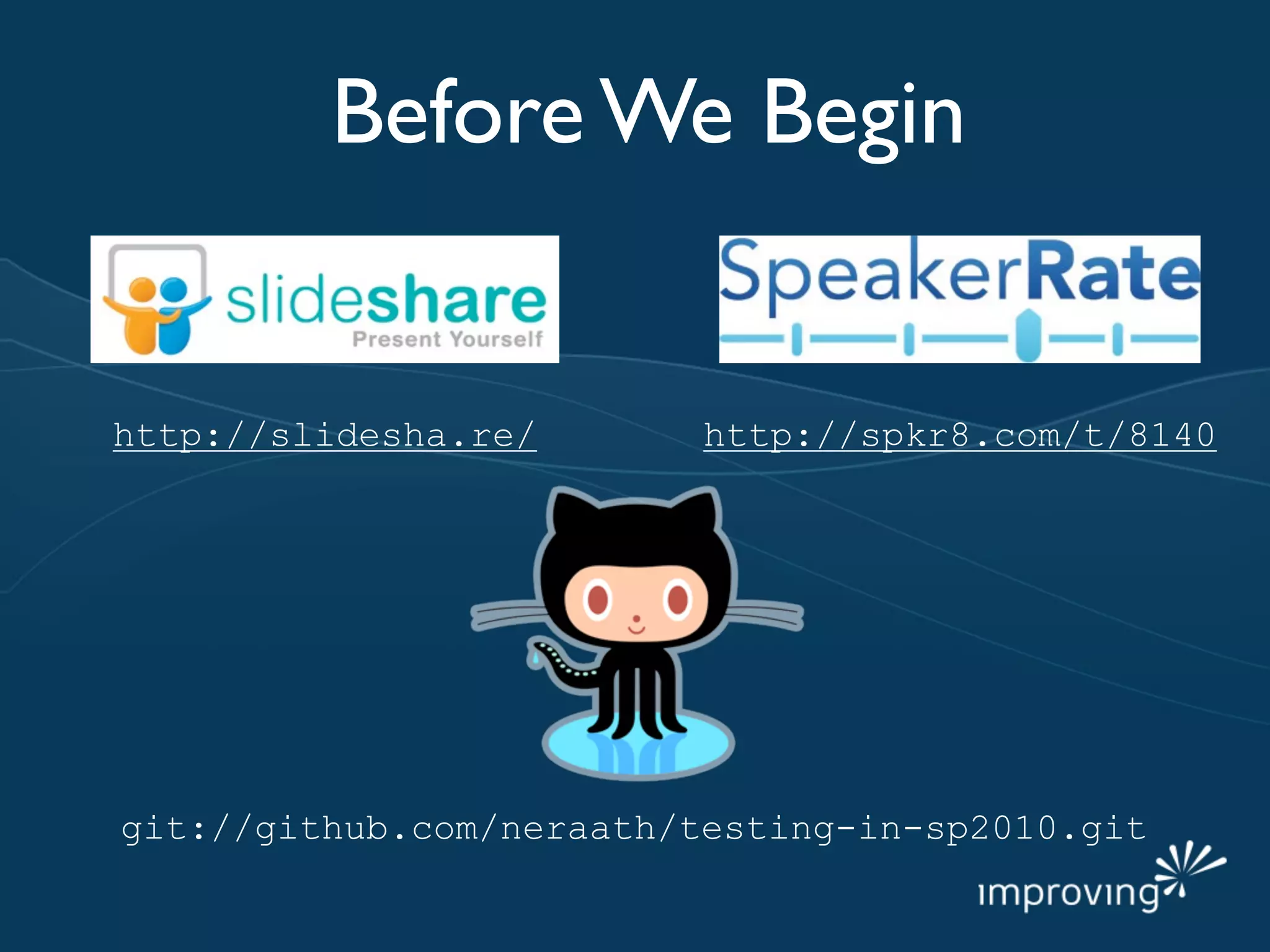 Before We Begin

slideshare
Present Yourself

SpeakerRate

http://slidesha.re/

http://spkr8.com/t/8140

git://github.com/neraath/testing-in-sp2010.git

improving